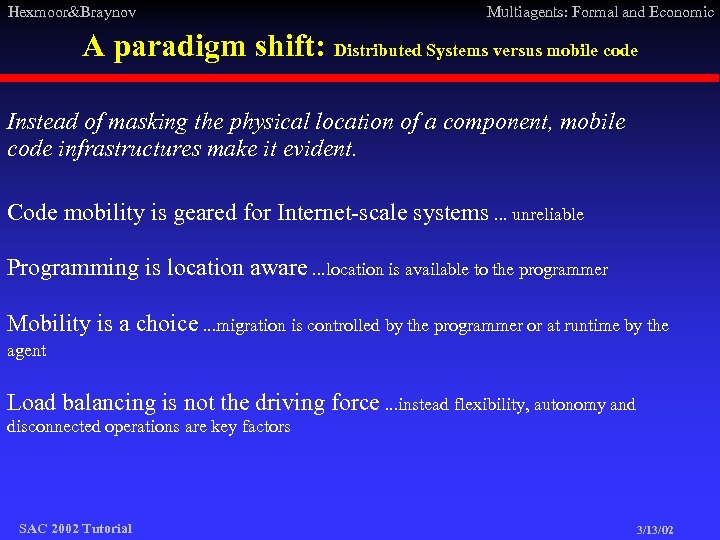 Hexmoor&Braynov

Multiagents: Formal and Economic

A paradigm shift: Distributed Systems versus mobile code

Instead of masking the physical location of a component, mobile code infrastructures make it evident.

Code mobility is geared for Internet-scale systems ... unreliable

Programming is location aware ...location is available to the programmer

Mobility is a choice ...migration is controlled by the programmer or at runtime by the agent

Load balancing is not the driving force ...instead flexibility, autonomy and disconnected operations are key factors

SAC 2002 Tutorial

3/13/02